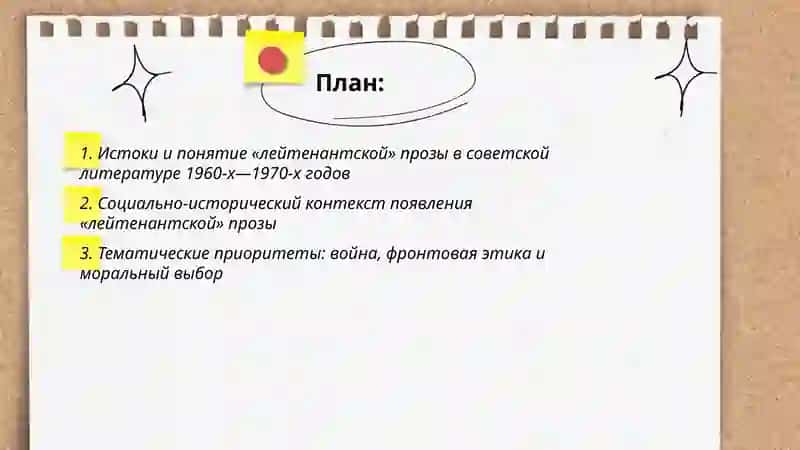 План:

1. Истоки и понятие «лейтенантской» прозы в советской литературе 1960-х—1970-х годов

2. Социально-исторический контекст появления «лейтенантской» прозы

3. Тематические приоритеты: война, фронтовая этика и моральный выбор